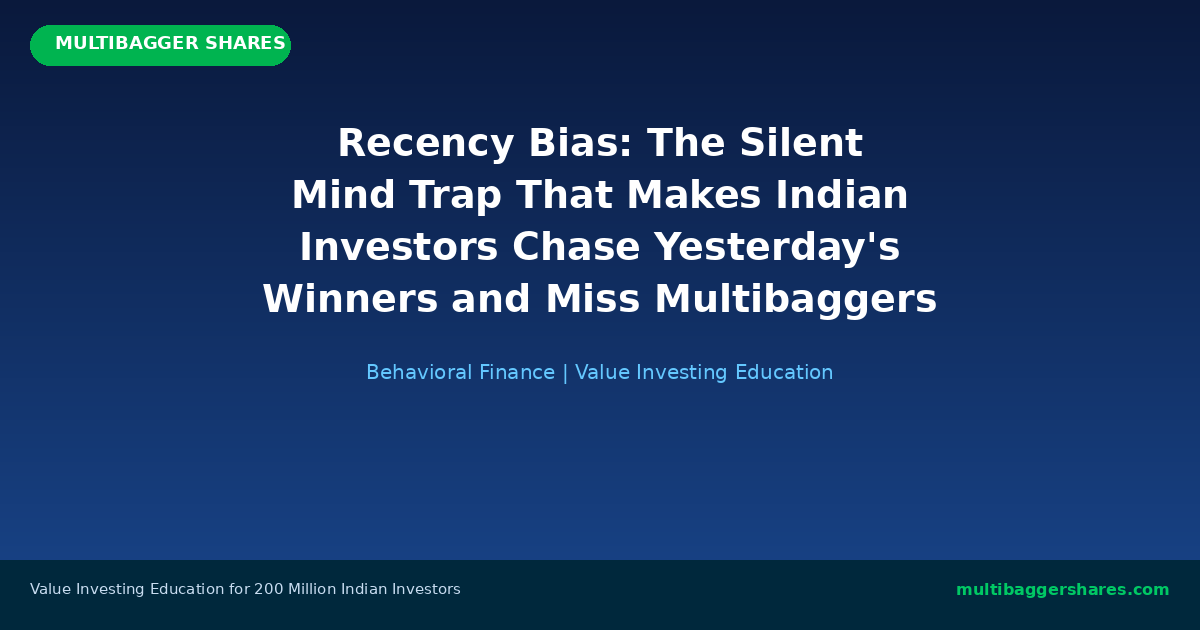 MULTIBAGGER SHARES

Recency Bias: The Silent Mind Trap That Makes Indian Investors Chase Yesterday's Winners and Miss Multibaggers

Behavioral Finance | Value Investing Education

Value Investing Education for 200 Million Indian Investors

multibaggershares.com